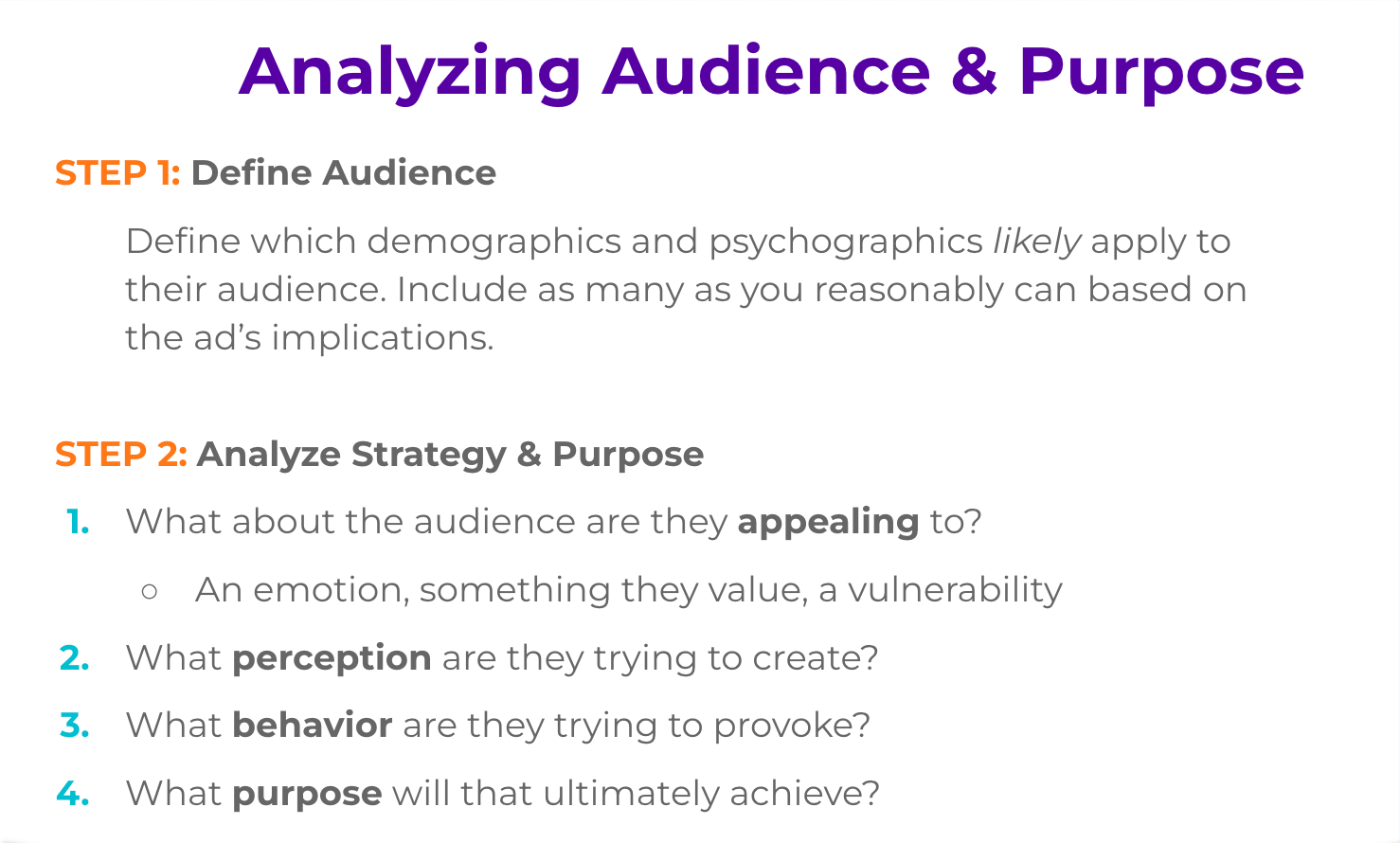 Analyzing Audience & Purpose

STEP 1: Define Audience

Define which demographics and psychographics likely apply to their audience. Include as many as you reasonably can based on the ad's implications.

STEP 2: Analyze Strategy & Purpose

1. What about the audience are they appealing to?
   ○ An emotion, something they value, a vulnerability
2. What perception are they trying to create?
3. What behavior are they trying to provoke?
4. What purpose will that ultimately achieve?